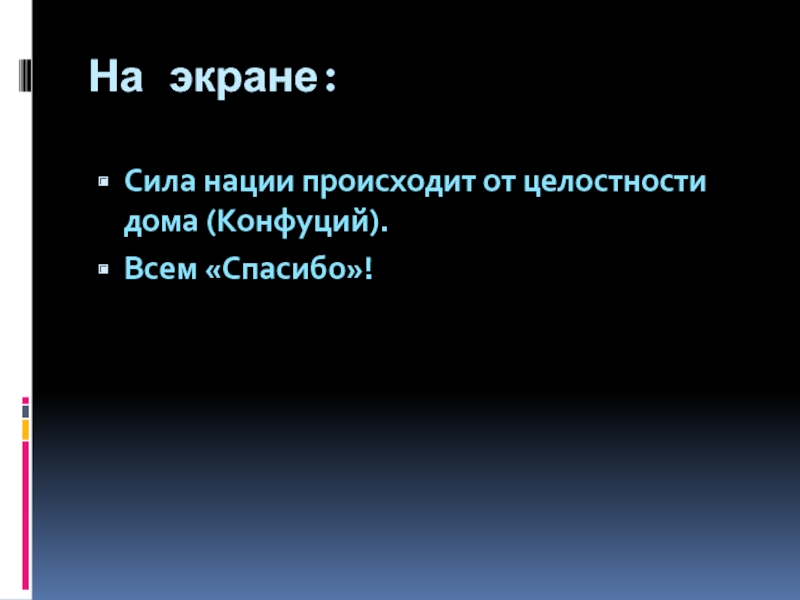 На экране:

Сила нации происходит от целостности дома (Конфуций).

Всем «Спасибо»!